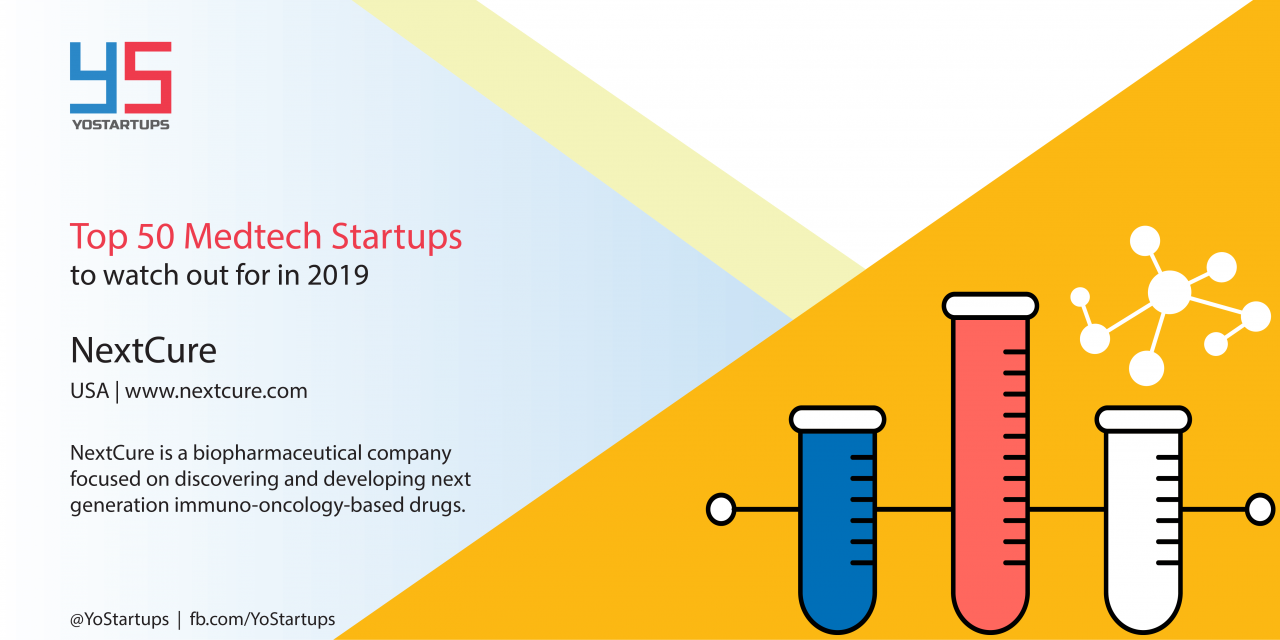 YS
YOSTARTUPS

Top 50 Medtech Startups
to watch out for in 2019

NextCure

USA | www.nextcure.com

NextCure is a biopharmaceutical company focused on discovering and developing next generation immuno-oncology-based drugs.

@YoStartups | fb.com/YoStartups